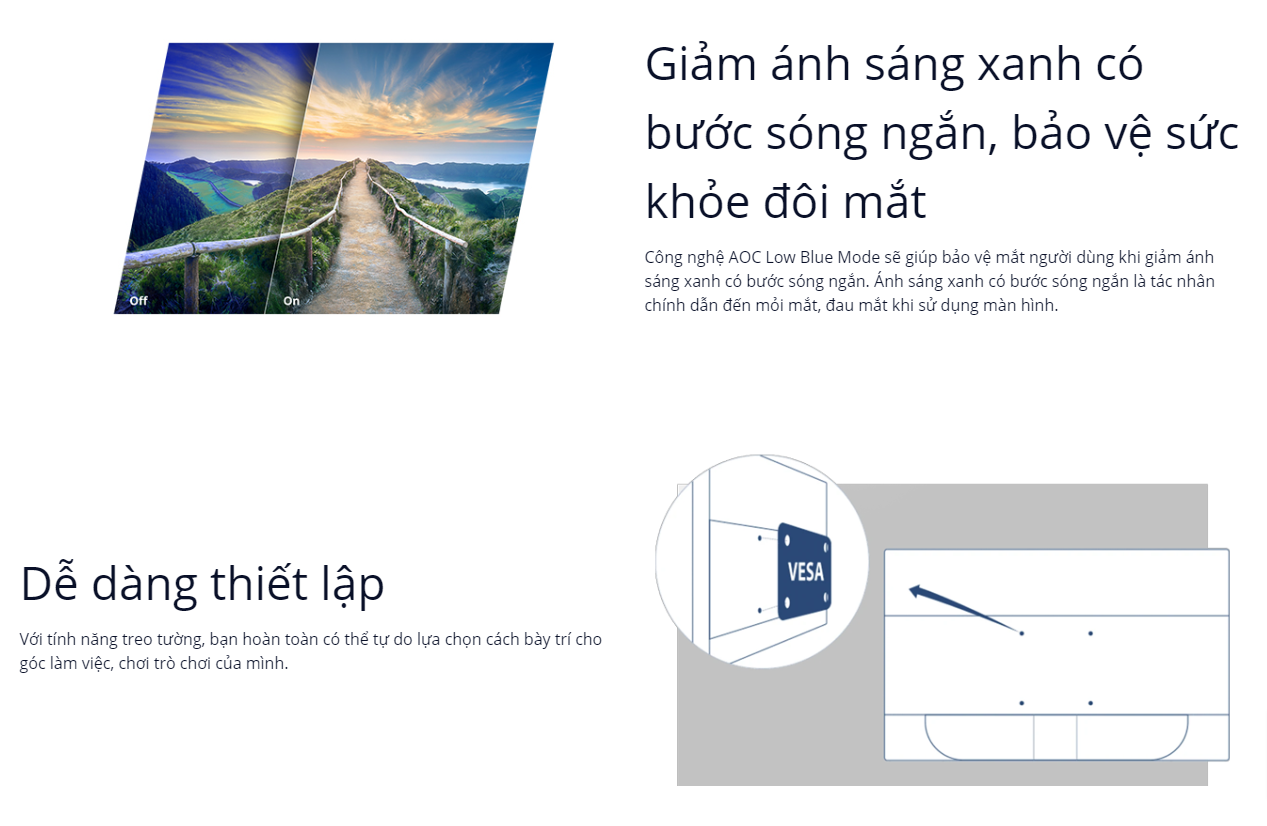 Off

On

Giảm ánh sáng xanh có bước sóng ngắn, bảo vệ sức khỏe đôi mắt

Công nghệ AOC Low Blue Mode sẽ giúp bảo vệ mắt người dùng khi giảm ánh sáng xanh có bước sóng ngắn. Ánh sáng xanh có bước sóng ngắn là tác nhân chính dẫn đến mỏi mắt, đau mắt khi sử dụng màn hình.

Dễ dàng thiết lập

Với tính năng treo tường, bạn hoàn toàn có thể tự do lựa chọn cách bày trí cho góc làm việc, chơi trò chơi của mình.

VESA